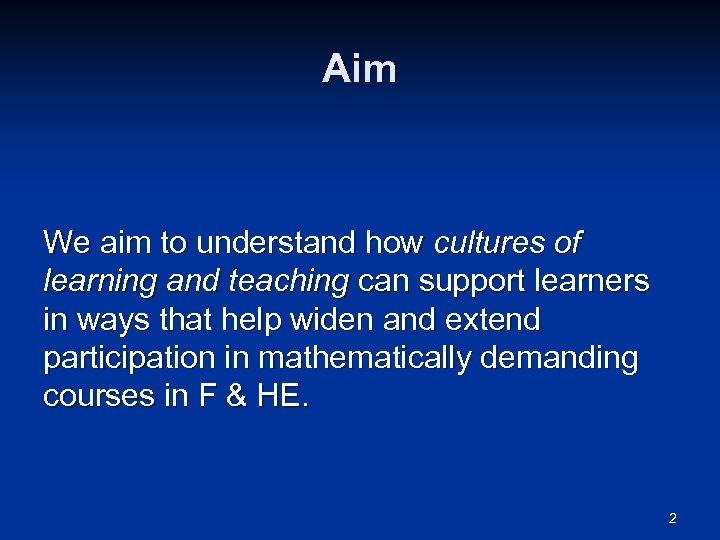 Aim

We aim to understand how cultures of learning and teaching can support learners in ways that help widen and extend participation in mathematically demanding courses in F & HE.

2